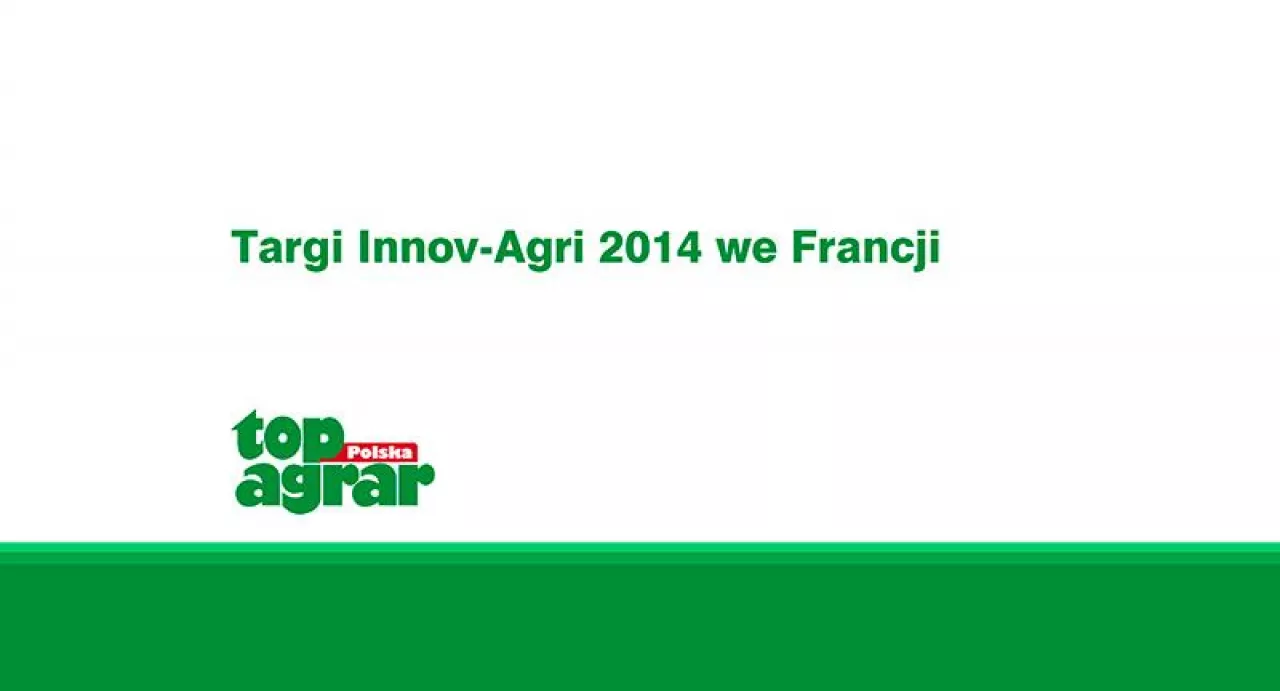 Targi Innov-Agri 2014 we Francji

top Polska agrar